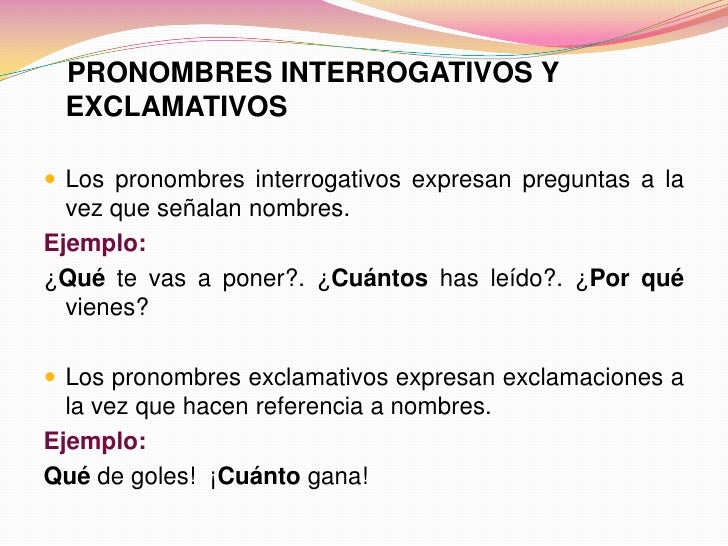 PRONOMBRES INTERROGATIVOS Y EXCLAMATIVOS

Los pronombres interrogativos expresan preguntas a la vez que señalan nombres.

Ejemplo:

¿Qué te vas a poner?. ¿Cuántos has leído?. ¿Por qué vienes?

Los pronombres exclamativos expresan exclamaciones a la vez que hacen referencia a nombres.

Ejemplo:

Qué de goles! ¡Cuánto gana!